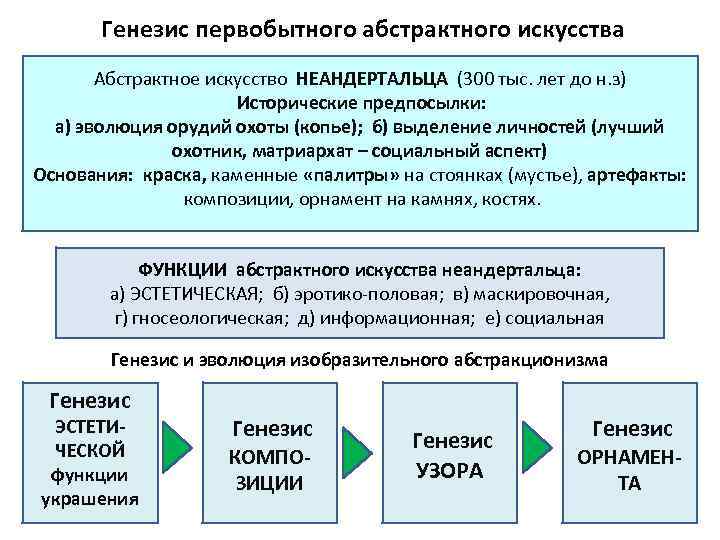 Генезис первобытного абстрактного искусства

Абстрактное искусство НЕАНДЕРТАЛЬЦА (300 тыс. лет до н.з)
Исторические предпосылки:
а) эволюция орудий охоты (копье); б) выделение личностей (лучший охотник, матриархат – социальный аспект)
Основания: краска, каменные «палитры» на стоянках (мустье), артефакты: композиции, орнамент на камнях, костях.

ФУНКЦИИ абстрактного искусства неандертальца:
а) ЭСТЕТИЧЕСКАЯ; б) эротико-половая; в) маскировочная, г) гносеологическая; д) информационная; е) социальная

Генезис и эволюция изобразительного абстракционизма

Генезис ЭСТЕТИЧЕСКОЙ функции украшения

Генезис КОМПОЗИЦИИ

Генезис УЗОРА

Генезис ОРНАМЕНТА